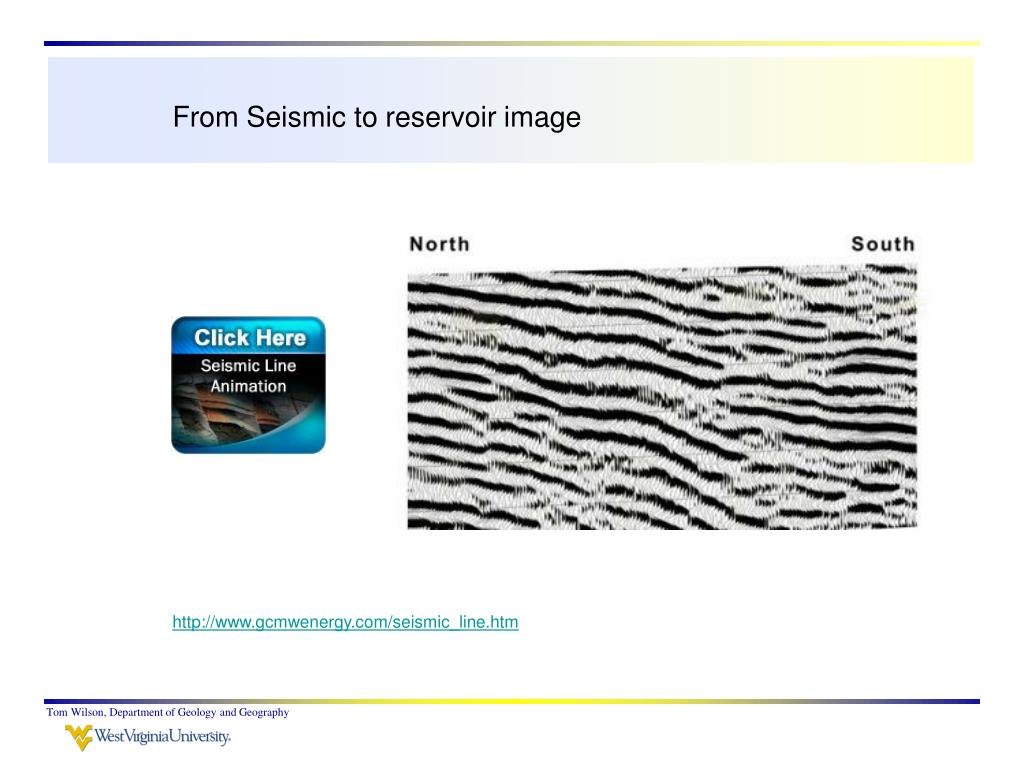 From Seismic to reservoir image

Click Here
Seismic Line Animation

North

South

http://www.gcmwenergy.com/seismic_line.htm

Tom Wilson, Department of Geology and Geography

WestVirginiaUniversity.